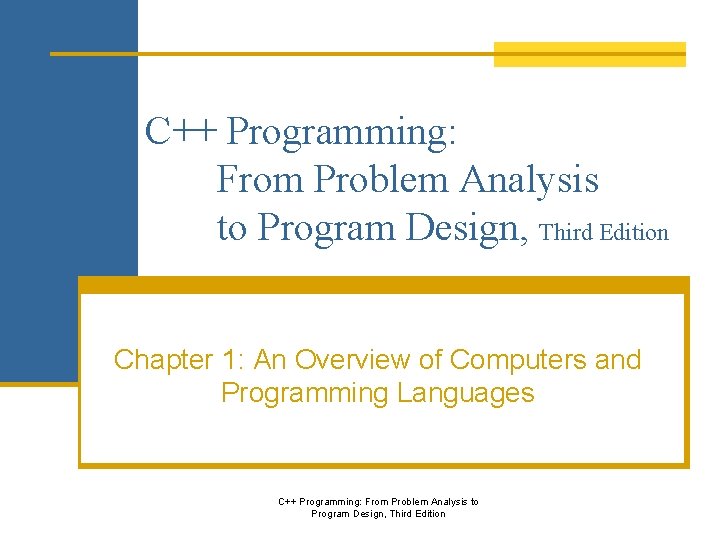 C++ Programming:
From Problem Analysis
to Program Design, Third Edition

Chapter 1: An Overview of Computers and Programming Languages

C++ Programming: From Problem Analysis to Program Design, Third Edition